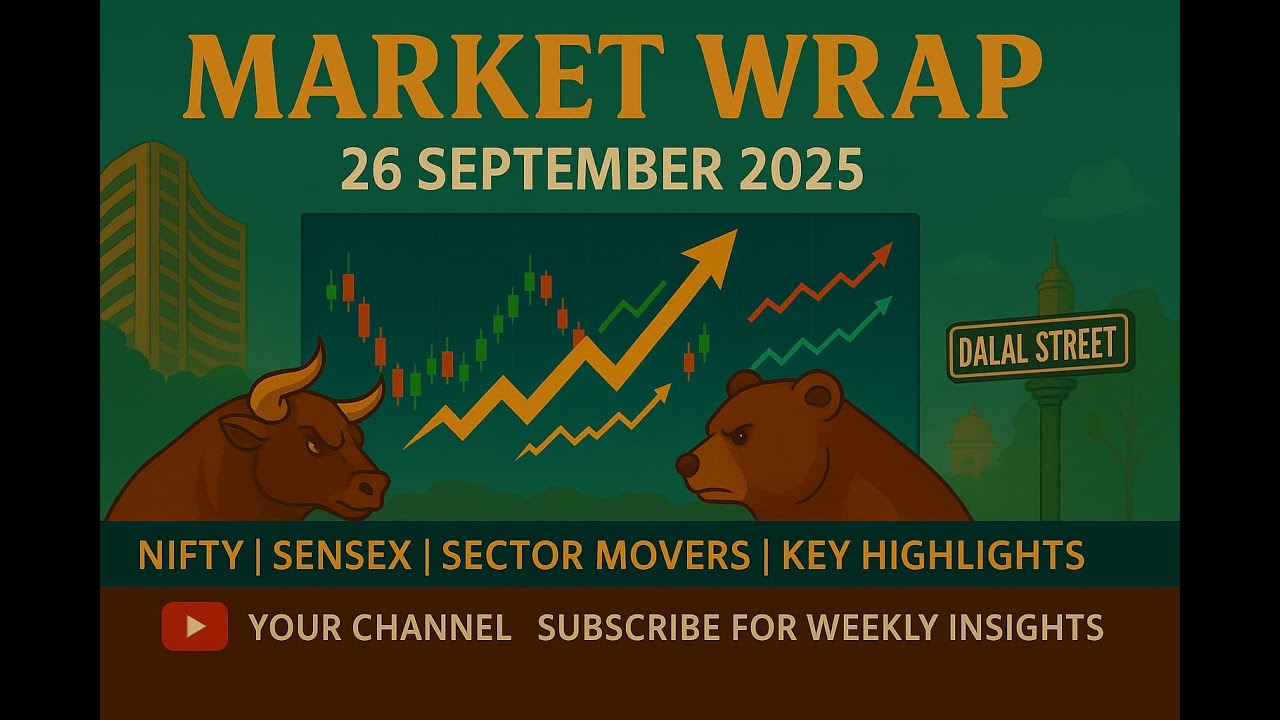 MARKET WRAP

26 SEPTEMBER 2025

DALAL STREET

NIFTY | SENSEX | SECTOR MOVERS | KEY HIGHLIGHTS

YOUR CHANNEL   SUBSCRIBE FOR WEEKLY INSIGHTS